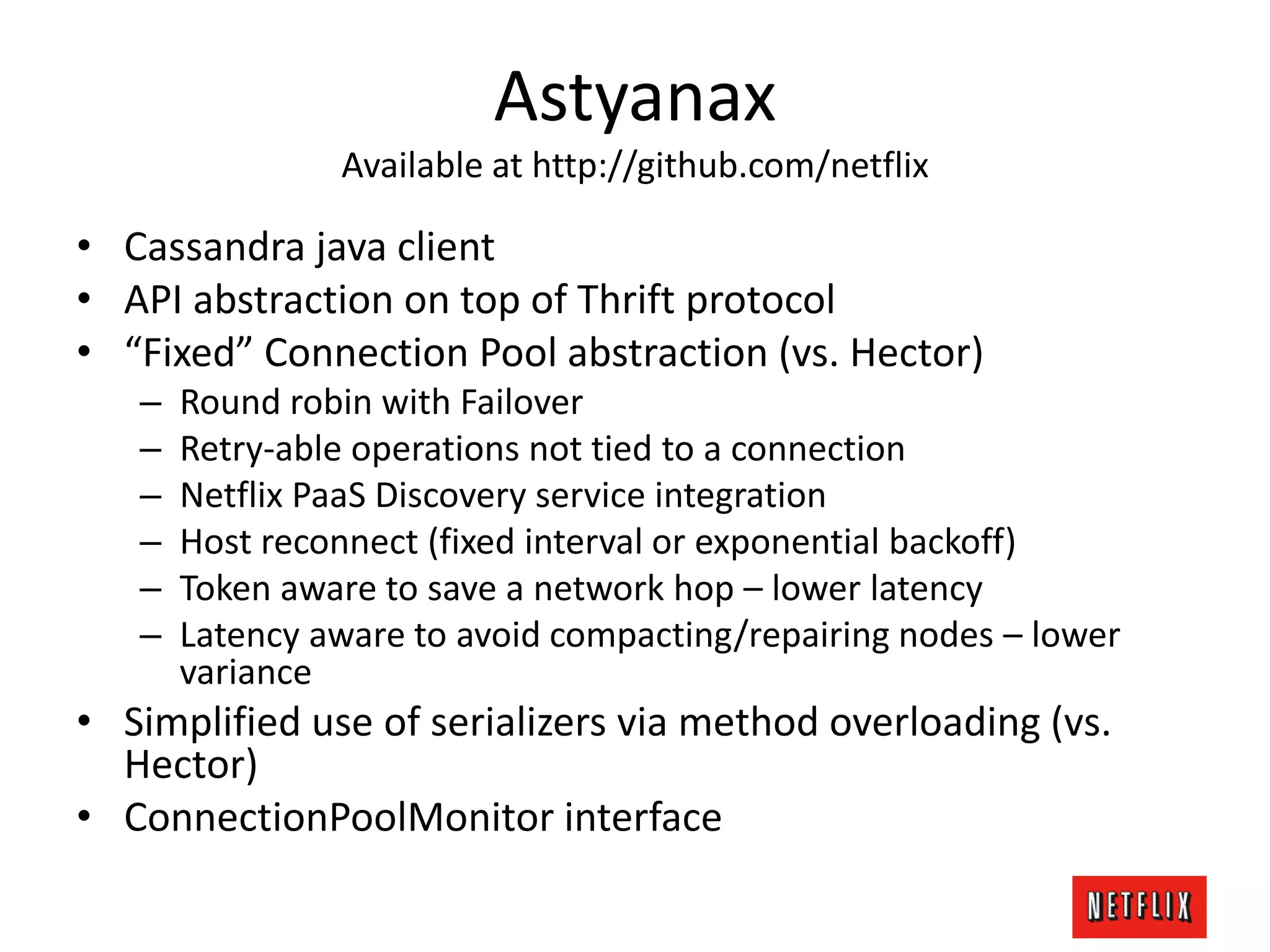 Astyanax

Available at http://github.com/netflix

• Cassandra java client
• API abstraction on top of Thrift protocol
• “Fixed” Connection Pool abstraction (vs. Hector)
  – Round robin with Failover
  – Retry-able operations not tied to a connection
  – Netflix PaaS Discovery service integration
  – Host reconnect (fixed interval or exponential backoff)
  – Token aware to save a network hop – lower latency
  – Latency aware to avoid compacting/repairing nodes – lower variance
• Simplified use of serializers via method overloading (vs. Hector)
• ConnectionPoolMonitor interface

NETFLIX